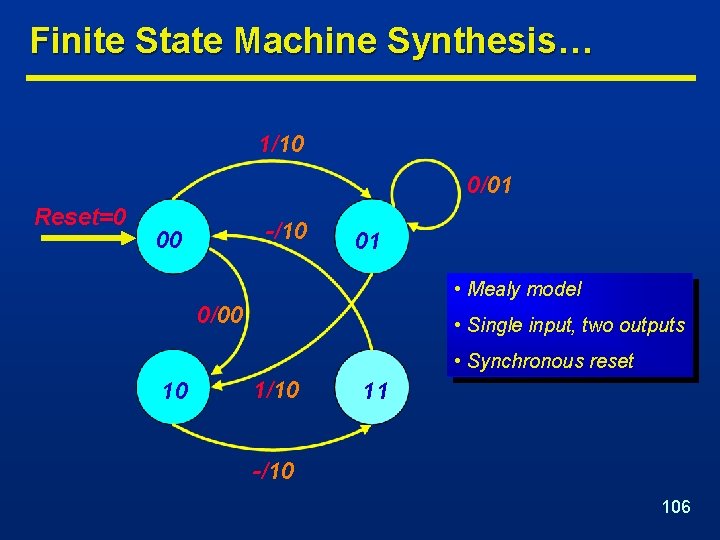 Finite State Machine Synthesis…

1/10

0/01

Reset=0

00

-/10

01

0/00

10

1/10

11

-/10

• Mealy model

• Single input, two outputs

• Synchronous reset

106